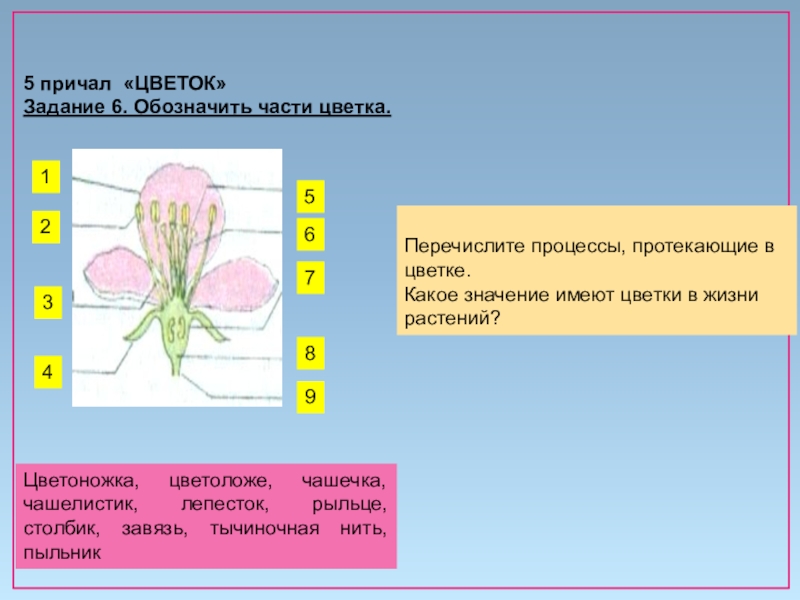 5 причал «ЦВЕТОК»
Задание 6. Обозначить части цветка.

1
2
3
4

5
6
7
8
9

Перечислите процессы, протекающие в цветке.
Какое значение имеют цветки в жизни растений?

Цветоножка, цветоложе, чашечка, чашелистик, лепесток, рыльце, столбик, завязь, тычиночная нить, пыльник